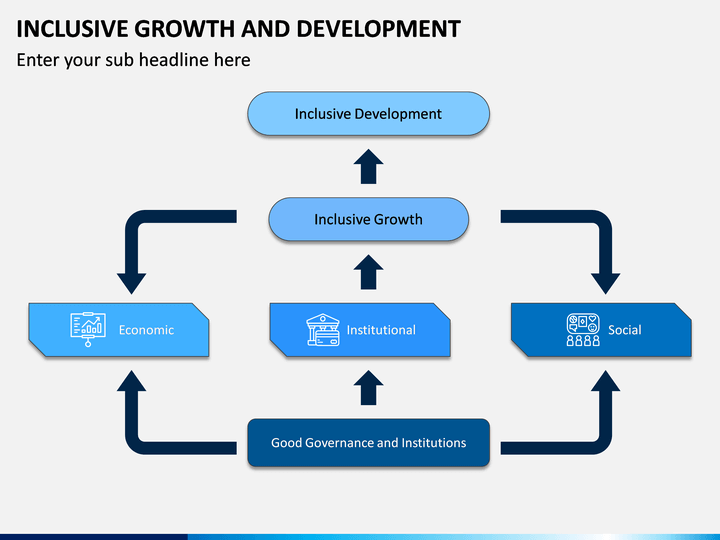 INCLUSIVE GROWTH AND DEVELOPMENT

Enter your sub headline here

Inclusive Development

Inclusive Growth

Economic

Institutional

Social

Good Governance and Institutions